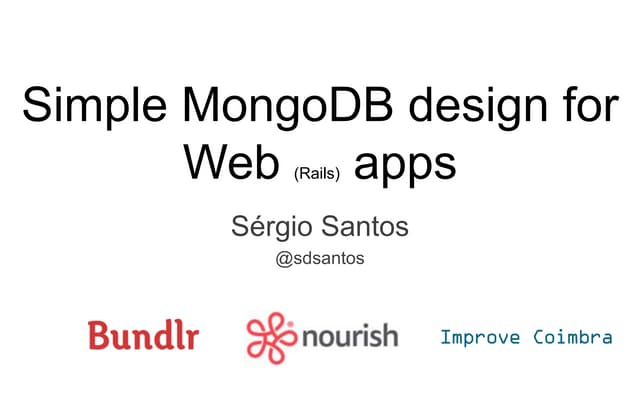 Simple MongoDB design for Web (Rails) apps

Sérgio Santos

@sdsantos

Bundlr

nourish

Improve Coimbra